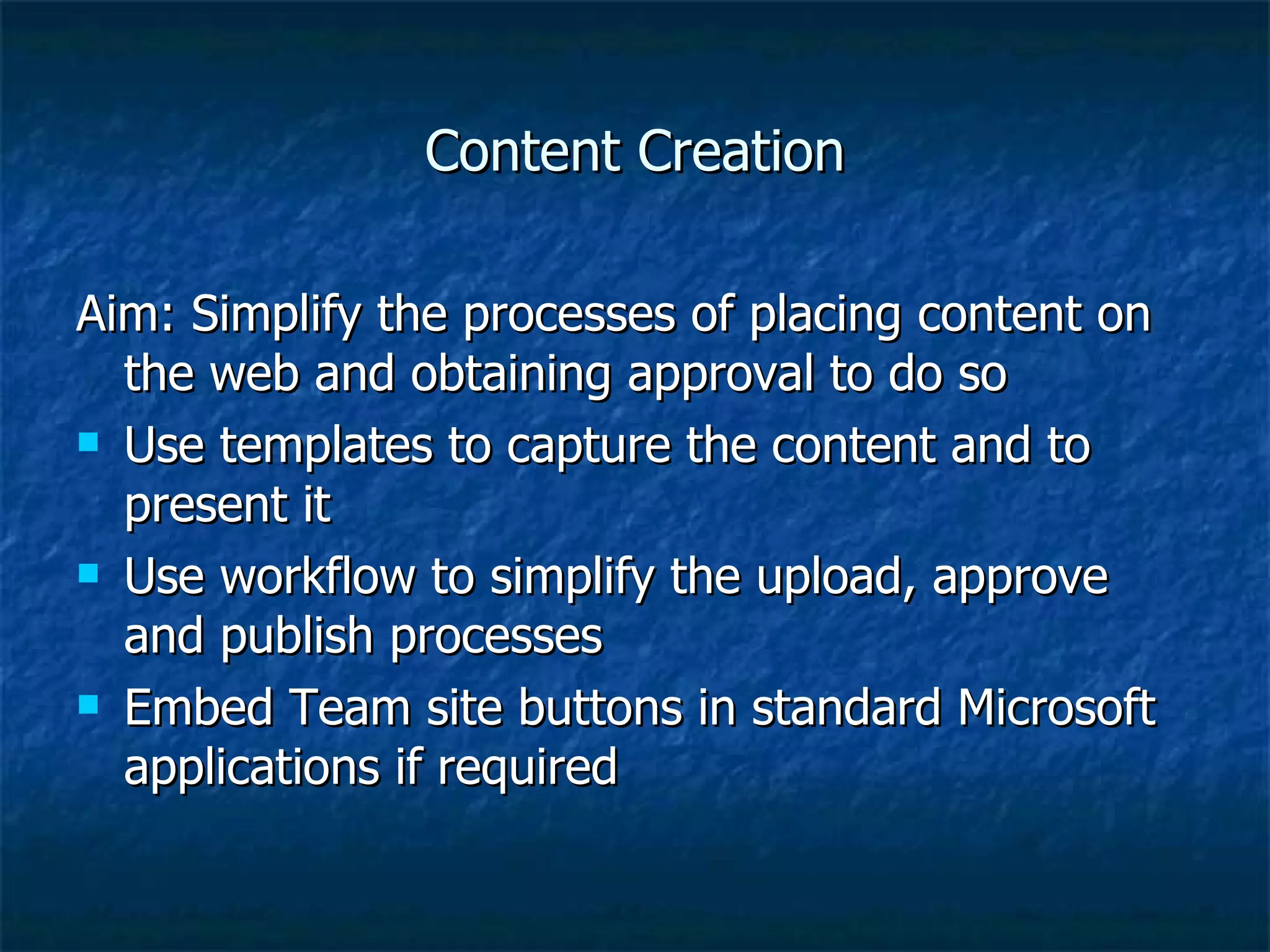 Content Creation

Aim: Simplify the processes of placing content on the web and obtaining approval to do so

- Use templates to capture the content and to present it
- Use workflow to simplify the upload, approve and publish processes
- Embed Team site buttons in standard Microsoft applications if required